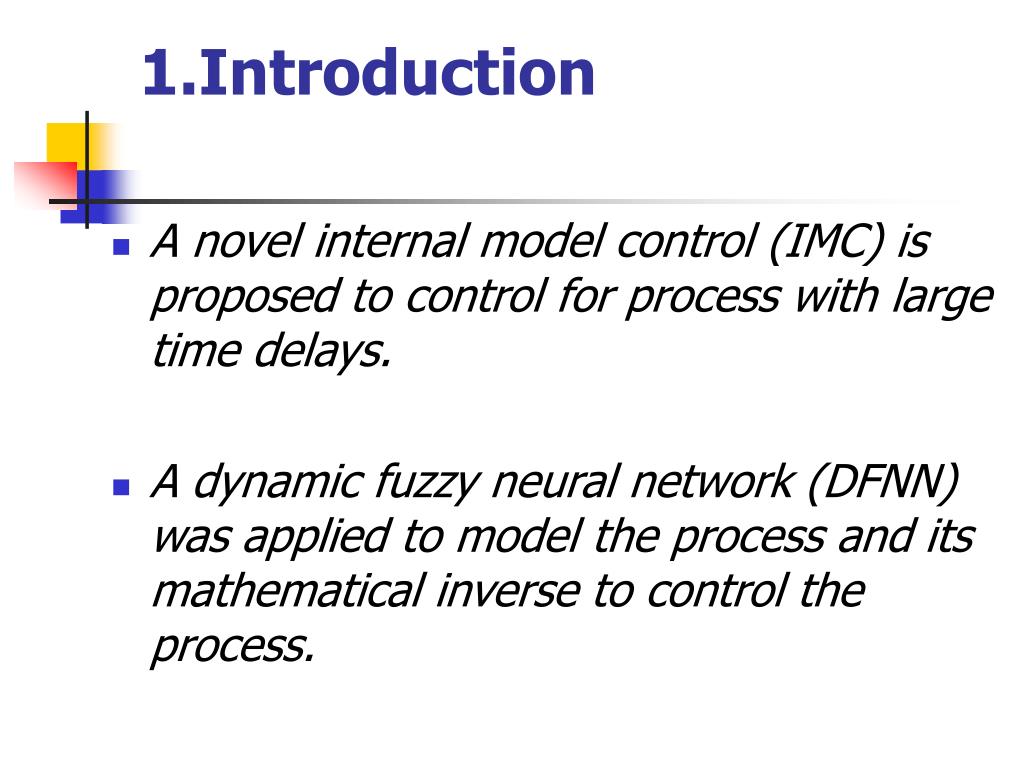 1.Introduction

A novel internal model control (IMC) is proposed to control for process with large time delays.

A dynamic fuzzy neural network (DFNN) was applied to model the process and its mathematical inverse to control the process.